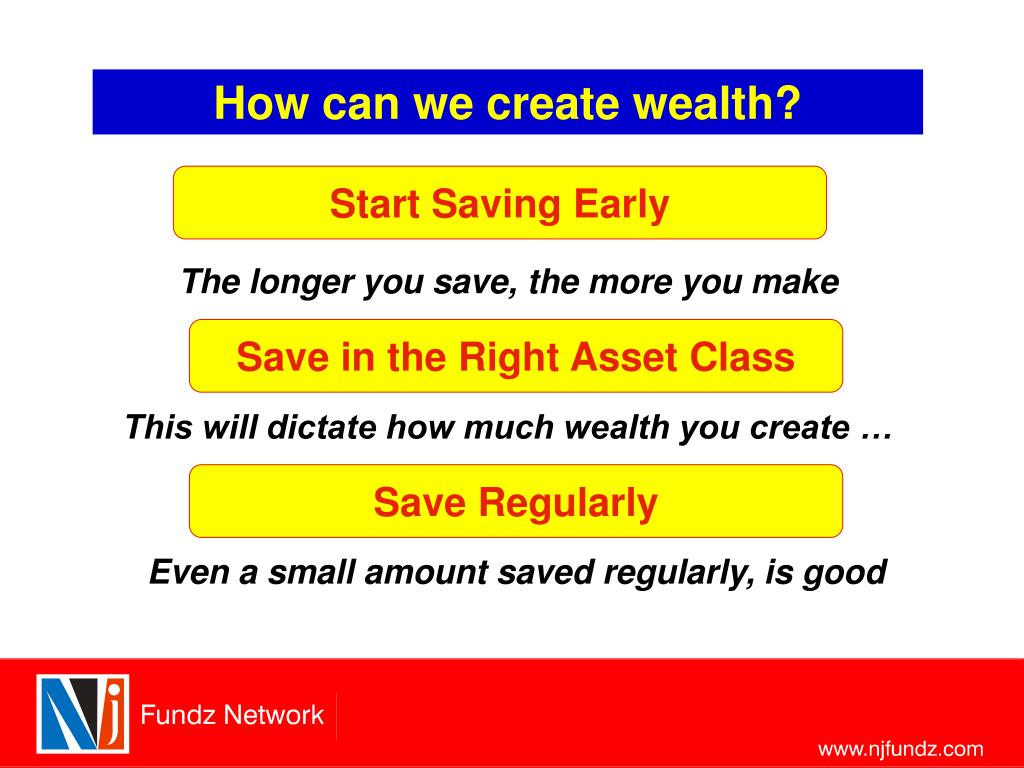 How can we create wealth?

Start Saving Early

The longer you save, the more you make

Save in the Right Asset Class

This will dictate how much wealth you create …

Save Regularly

Even a small amount saved regularly, is good

NJ

Fundz Network

www.njfundz.com